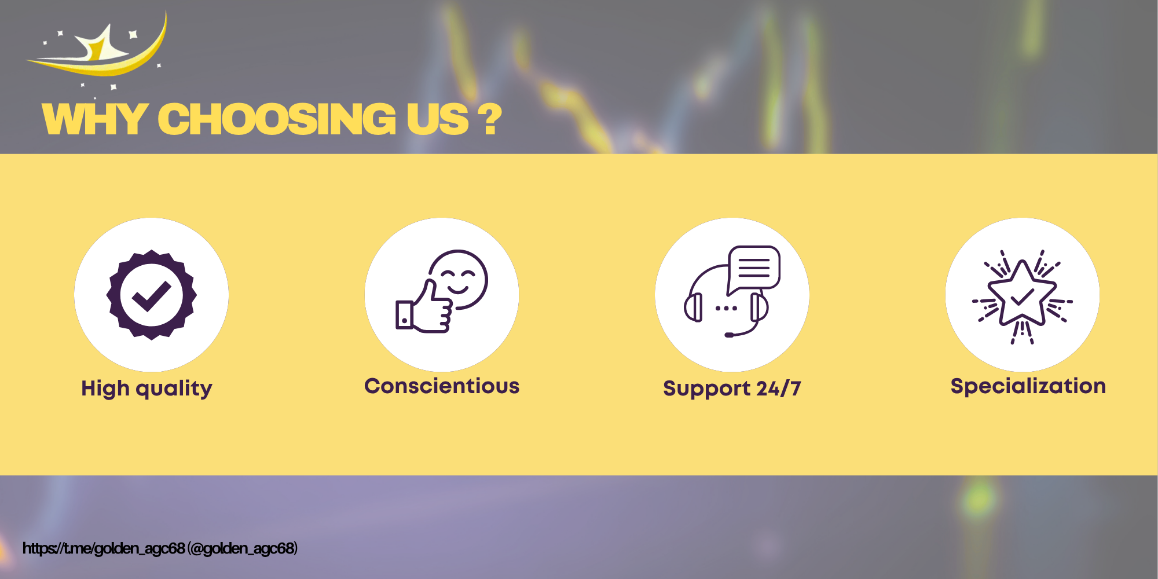 WHY CHOOSING US ?

High quality

Conscientious

Support 24/7

Specialization

https://t.me/golden_agc68 (@golden_agc68)